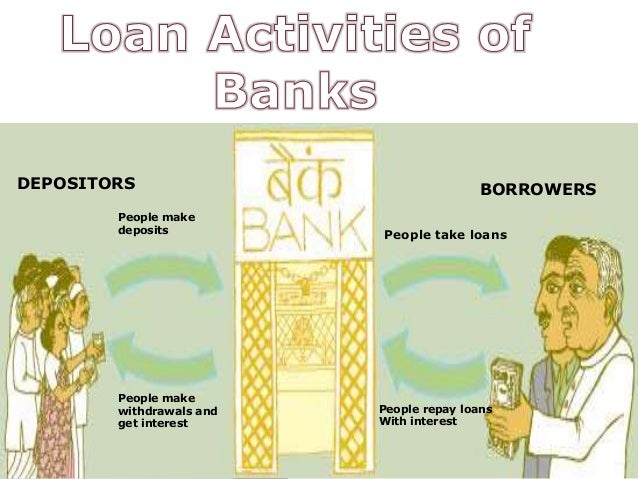 Loan Activities of Banks

DEPOSITORS

People make deposits

People make withdrawals and get interest

बैंक
BANK

BORROWERS

People take loans

People repay loans With interest